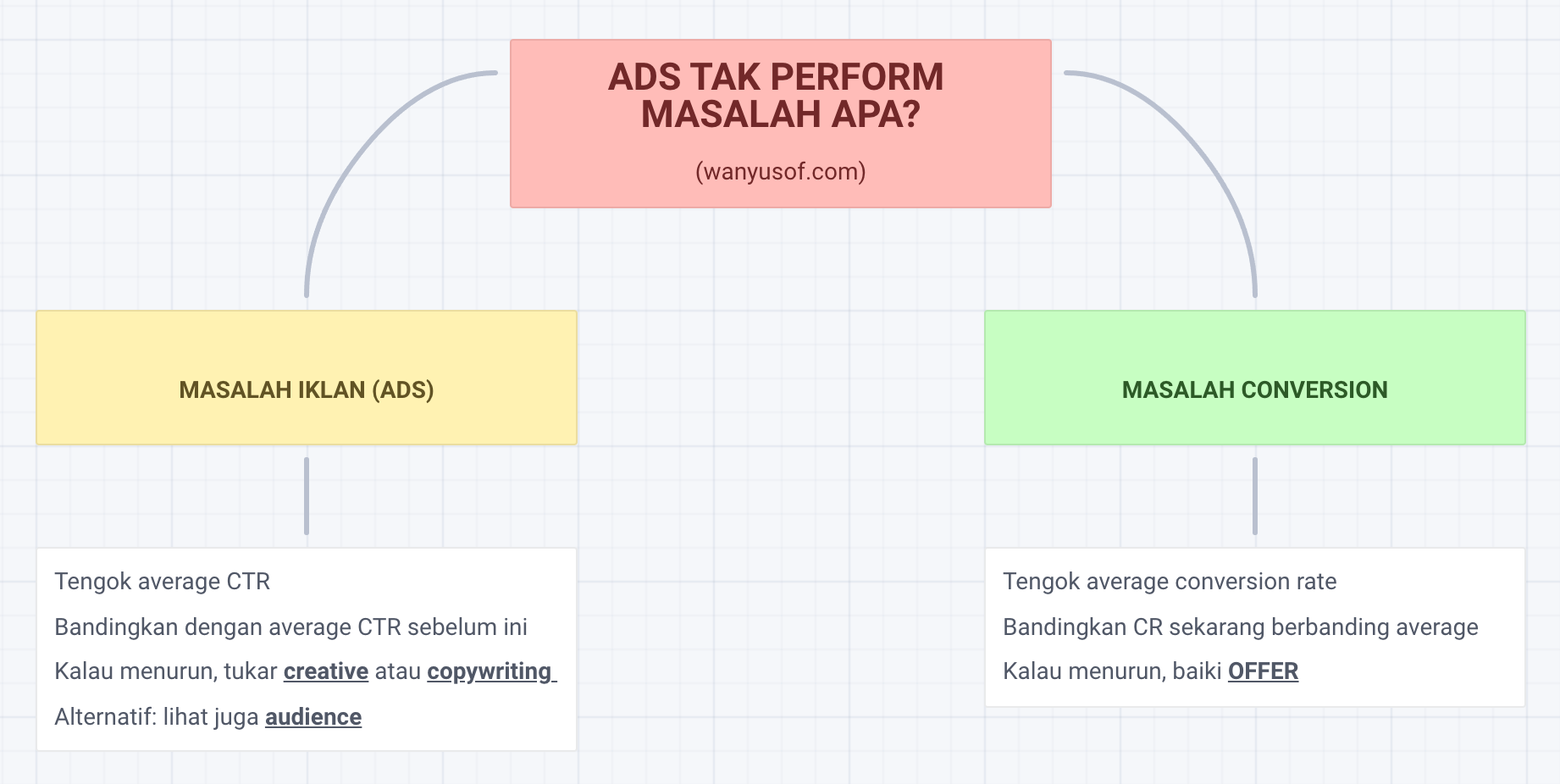 ADS TAK PERFORM MASALAH APA?

(wanyusof.com)

MASALAH IKLAN (ADS)

Tengok average CTR

Bandingkan dengan average CTR sebelum ini

Kalau menurun, tukar creative atau copywriting

Alternatif: lihat juga audience

MASALAH CONVERSION

Tengok average conversion rate

Bandingkan CR sekarang berbanding average

Kalau menurun, baiki OFFER